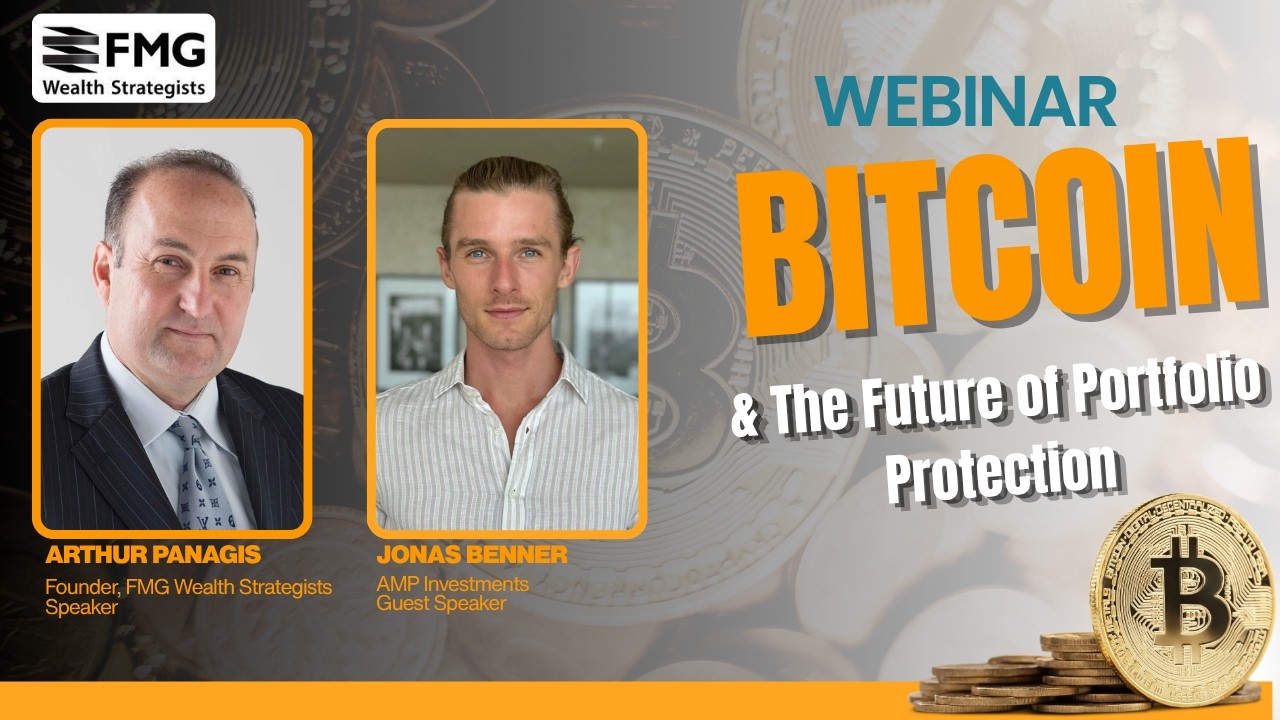 FMG
Wealth Strategists

WEBINAR
BITCOIN
& The Future of Portfolio Protection

ARTHUR PANAGIS
Founder, FMG Wealth Strategists
Speaker

JONAS BENNER
AMP Investments
Guest Speaker